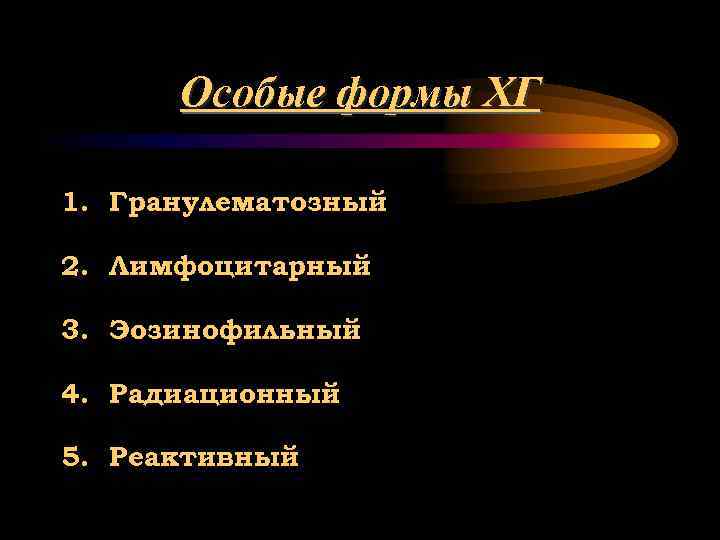 Особые формы ХГ

1. Гранулематозный
2. Лимфоцитарный
3. Эозинофильный
4. Радиационный
5. Реактивный